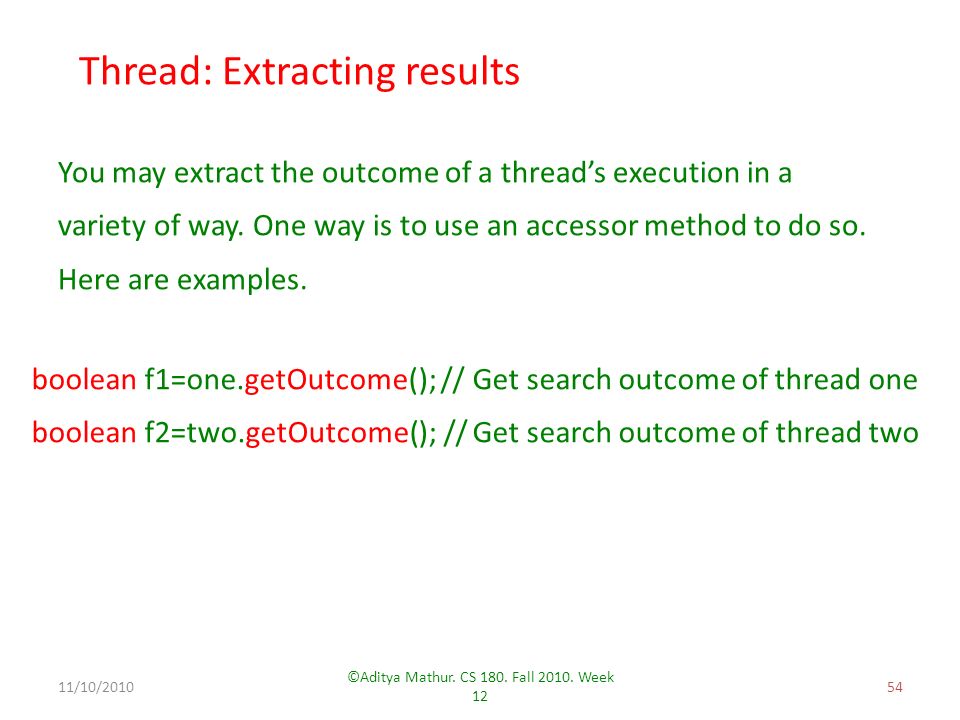 Thread: Extracting results

You may extract the outcome of a thread's execution in a variety of way. One way is to use an accessor method to do so. Here are examples.

boolean f1=one.getOutcome(); // Get search outcome of thread one
boolean f2=two.getOutcome(); // Get search outcome of thread two

11/10/2010

©Aditya Mathur. CS 180. Fall 2010. Week 12

54